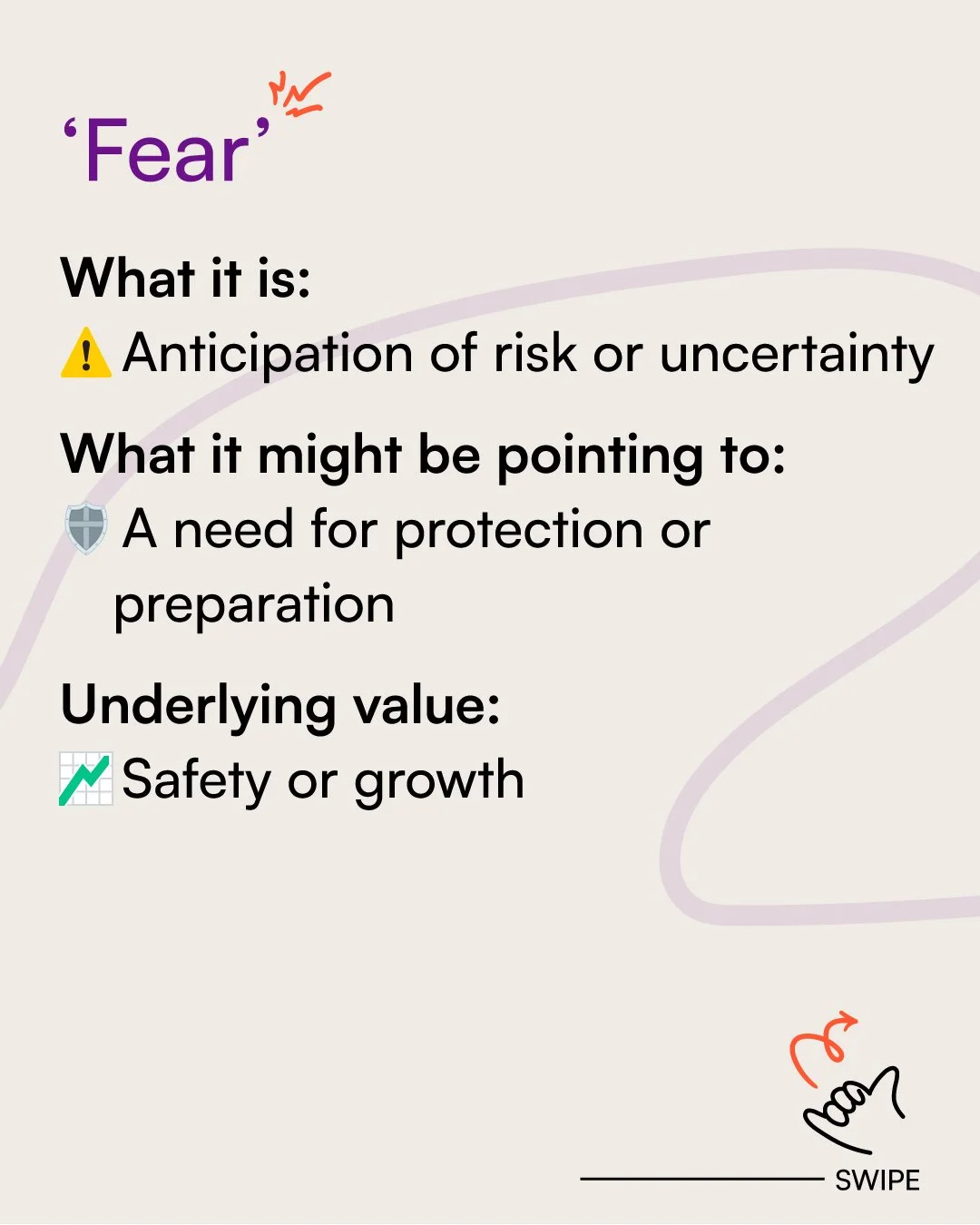 ‘Fear’

What it is:
⚠️ Anticipation of risk or uncertainty

What it might be pointing to:
🛡️ A need for protection or preparation

Underlying value:
📈 Safety or growth

SWIPE